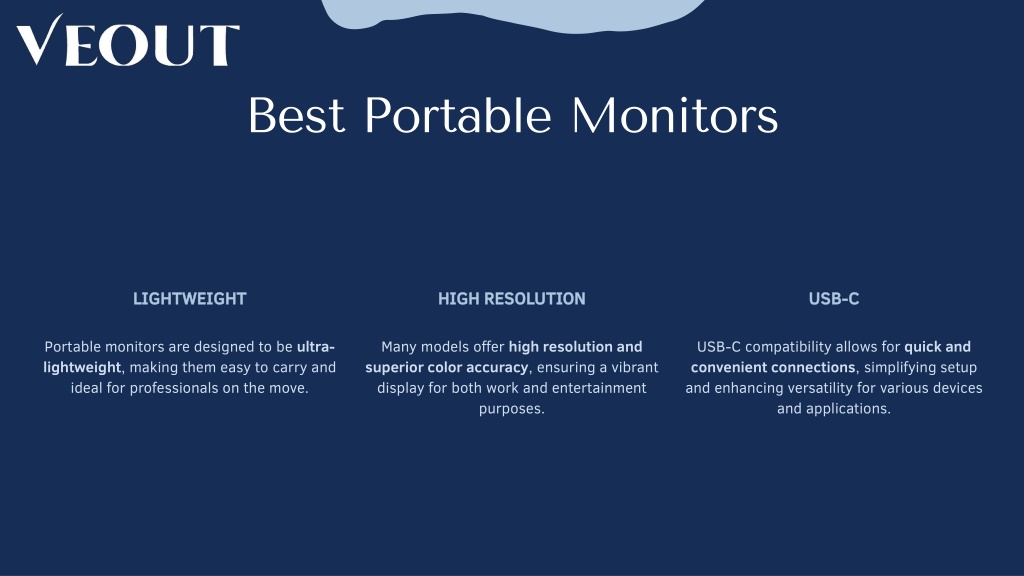 VEOUT

Best Portable Monitors

LIGHTWEIGHT

Portable monitors are designed to be ultra-lightweight, making them easy to carry and ideal for professionals on the move.

HIGH RESOLUTION

Many models offer high resolution and superior color accuracy, ensuring a vibrant display for both work and entertainment purposes.

USB-C

USB-C compatibility allows for quick and convenient connections, simplifying setup and enhancing versatility for various devices and applications.